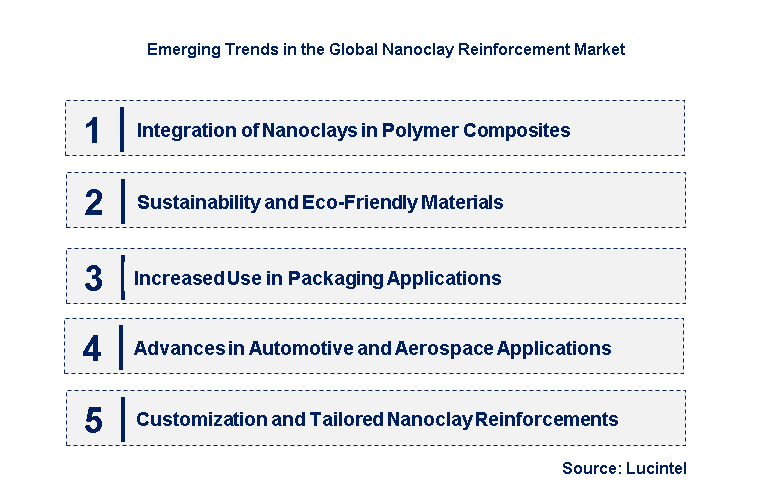 Emerging Trends in the Global Nanoclay Reinforcement Market

1 Integration of Nanoclays in Polymer Composites

2 Sustainability and Eco-Friendly Materials

3 Increased Use in Packaging Applications

4 Advances in Automotive and Aerospace Applications

5 Customization and Tailored Nanoclay Reinforcements

Source: Lucintel